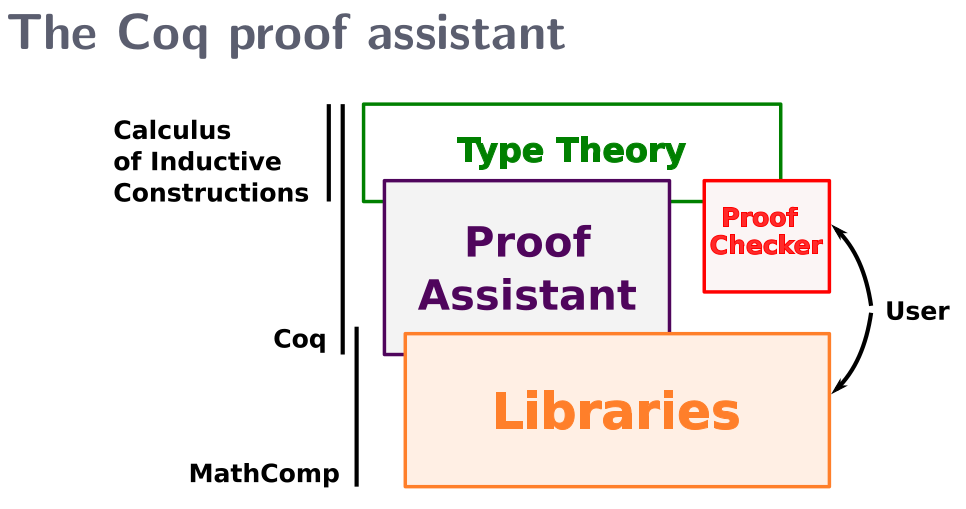 The Coq proof assistant

Calculus of Inductive Constructions

Type Theory

Proof Assistant

Proof Checker

User

Coq

Libraries

MathComp